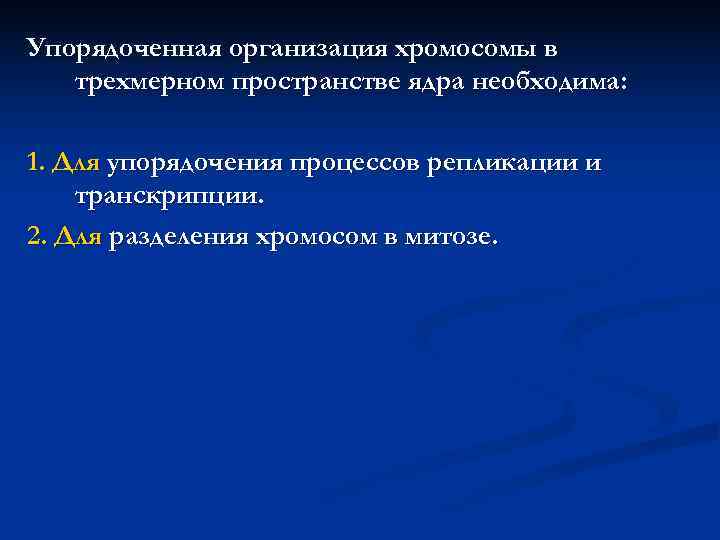 Упорядоченная организация хромосомы в трехмерном пространстве ядра необходима:

1. Для упорядочения процессов репликации и транскрипции.

2. Для разделения хромосом в митозе.